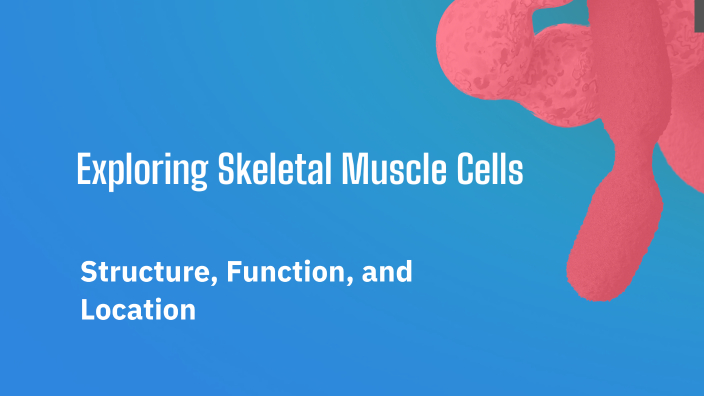 Exploring Skeletal Muscle Cells

Structure, Function, and Location